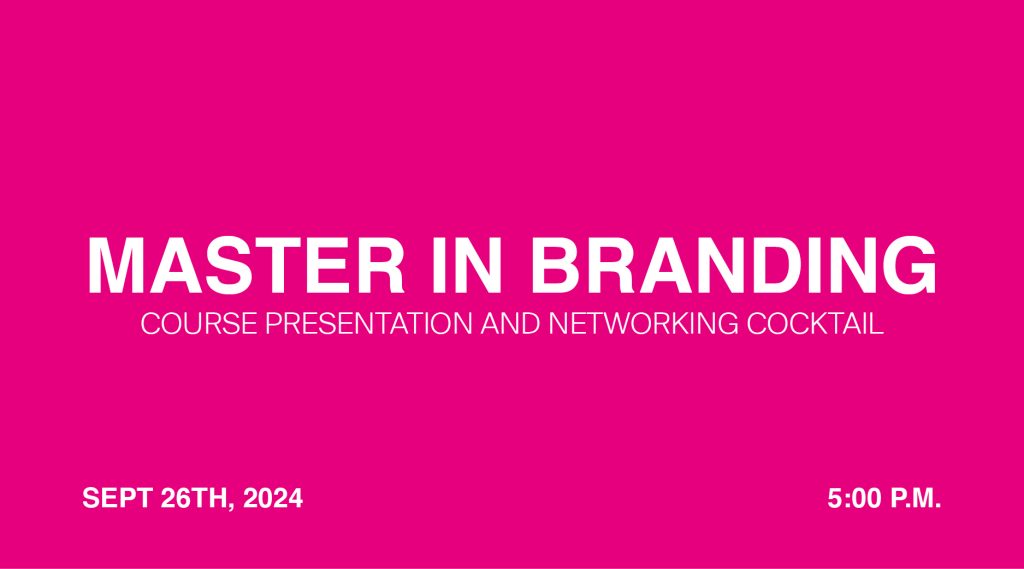 MASTER IN BRANDING
COURSE PRESENTATION AND NETWORKING COCKTAIL

SEPT 26TH, 2024

5:00 P.M.